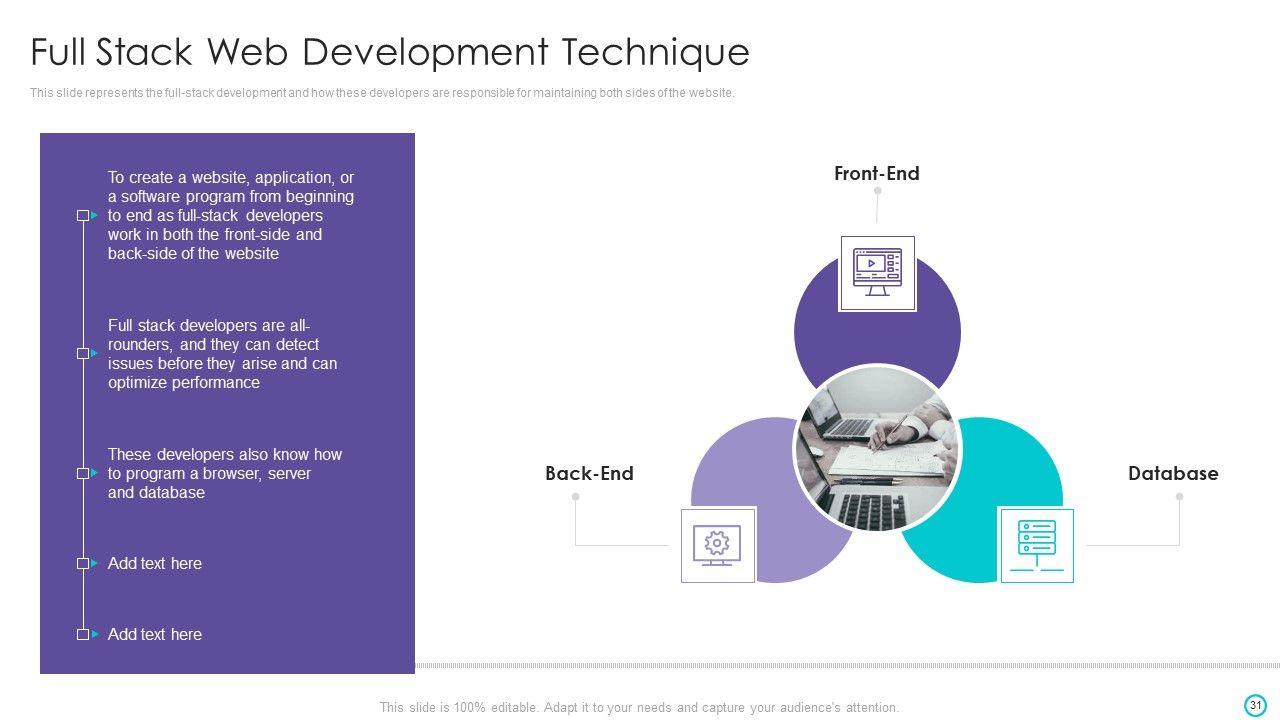 Full Stack Web Development Technique

This slide represents the full-stack development and how these developers are responsible for maintaining both sides of the website.

To create a website, application, or a software program from beginning to end as full-stack developers work in both the front-side and back-side of the website

Full stack developers are all-rounders, and they can detect issues before they arise and can optimize performance

These developers also know how to program a browser, server and database

Add text here

Add text here

Front-End

Back-End

Database

This slide is 100% editable. Adapt it to your needs and capture your audience's attention.

31